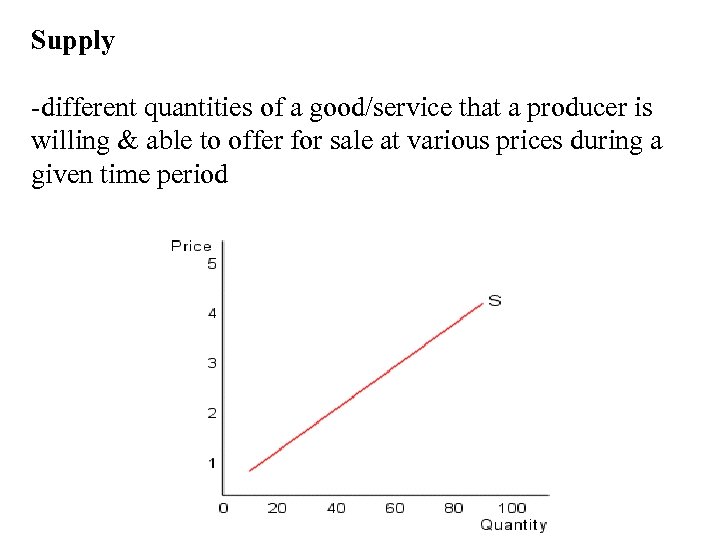 Supply

-different quantities of a good/service that a producer is willing & able to offer for sale at various prices during a given time period

Price
5
4
3
2
1
S
0
20
40
60
80
100
Quantity